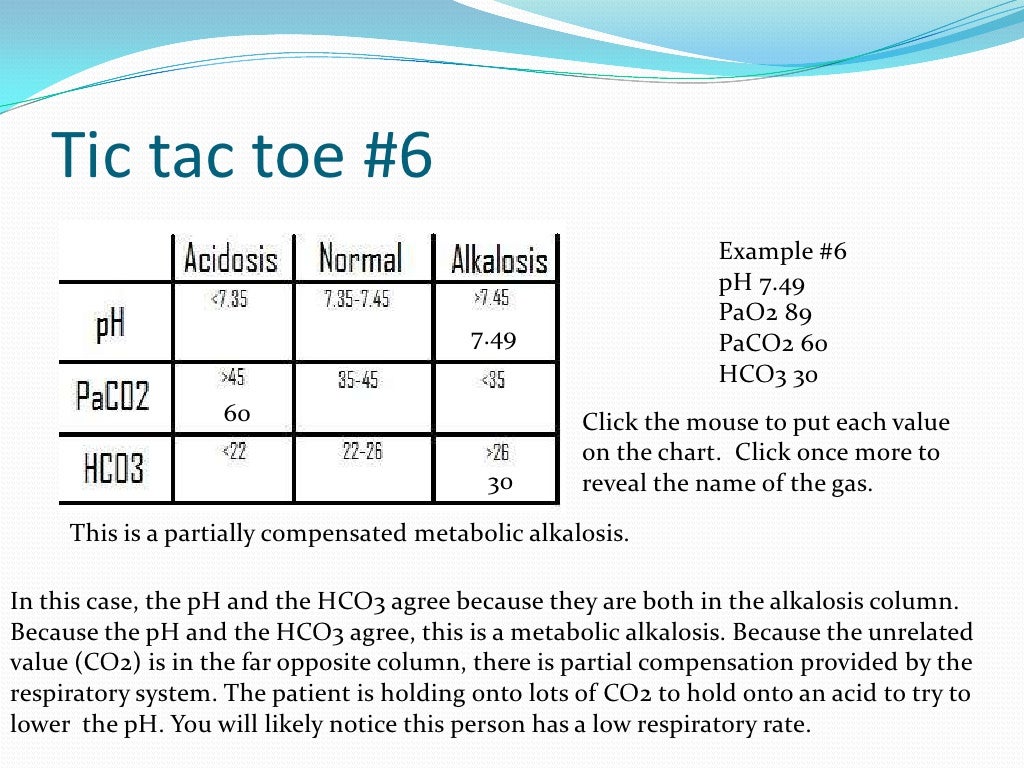 Tic tac toe #6

| | Acidosis | Normal | Alkalosis |
|---|---|---|---|
| pH | <7.35 | 7.35-7.45 | >7.45 7.49 |
| PaCO2 | >45 60 | 35-45 | <35 |
| HCO3 | <22 | 22-26 | >26 30 |

Example #6
pH 7.49
PaO2 89
PaCO2 60
HCO3 30

Click the mouse to put each value on the chart. Click once more to reveal the name of the gas.

This is a partially compensated metabolic alkalosis.

In this case, the pH and the HCO3 agree because they are both in the alkalosis column. Because the pH and the HCO3 agree, this is a metabolic alkalosis. Because the unrelated value (CO2) is in the far opposite column, there is partial compensation provided by the respiratory system. The patient is holding onto lots of CO2 to hold onto an acid to try to lower the pH. You will likely notice this person has a low respiratory rate.